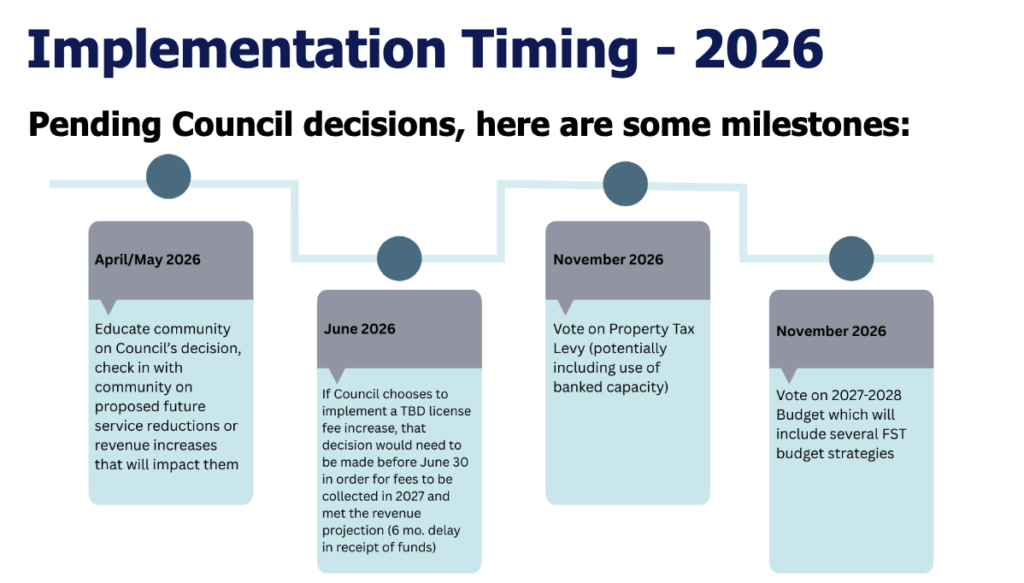 Implementation Timing - 2026

Pending Council decisions, here are some milestones:

April/May 2026

Educate community on Council's decision, check in with community on proposed future service reductions or revenue increases that will impact them

June 2026

If Council chooses to implement a TBD license fee increase, that decision would need to be made before June 30 in order for fees to be collected in 2027 and met the revenue projection (6 mo. delay in receipt of funds)

November 2026

Vote on Property Tax Levy (potentially including use of banked capacity)

November 2026

Vote on 2027-2028 Budget which will include several FST budget strategies